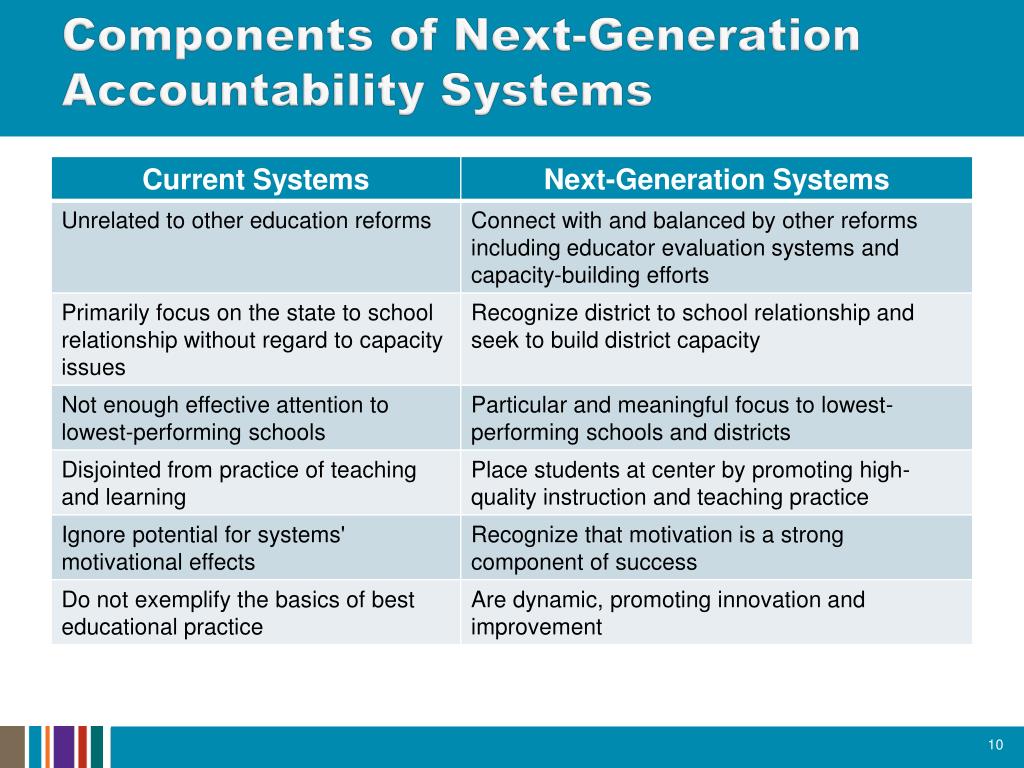 Components of Next-Generation Accountability Systems

| Current Systems | Next-Generation Systems |
|---|---|
| Unrelated to other education reforms | Connect with and balanced by other reforms including educator evaluation systems and capacity-building efforts |
| Primarily focus on the state to school relationship without regard to capacity issues | Recognize district to school relationship and seek to build district capacity |
| Not enough effective attention to lowest-performing schools | Particular and meaningful focus to lowest-performing schools and districts |
| Disjointed from practice of teaching and learning | Place students at center by promoting high-quality instruction and teaching practice |
| Ignore potential for systems' motivational effects | Recognize that motivation is a strong component of success |
| Do not exemplify the basics of best educational practice | Are dynamic, promoting innovation and improvement |

10